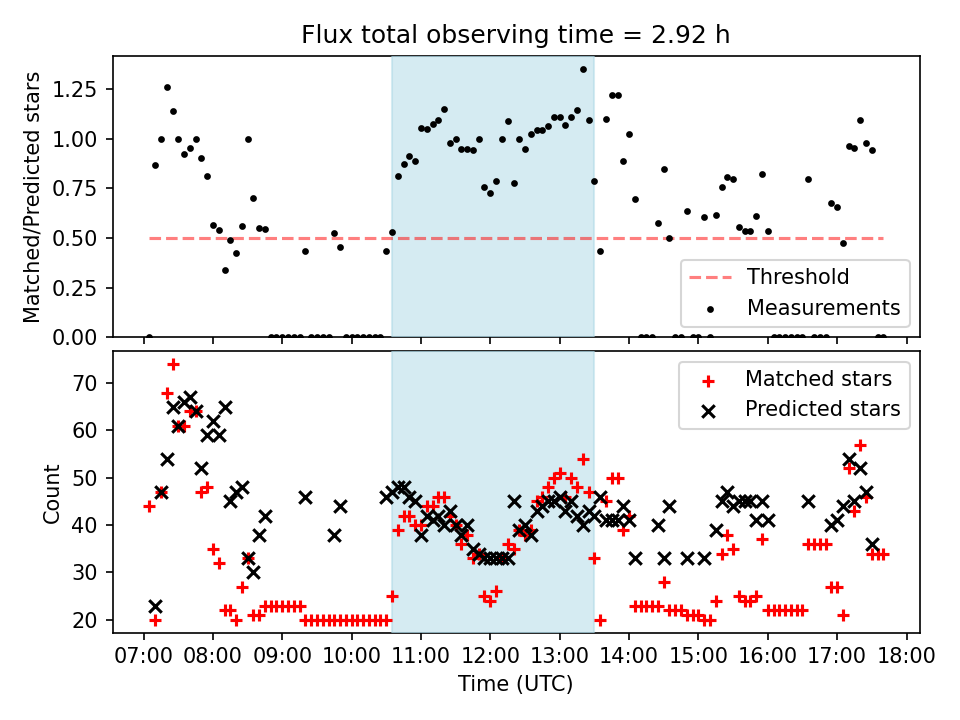 Flux total observing time = 2.92 h

Matched/Predicted stars

1.25
1.00
0.75
0.50
0.25
0.00

Threshold
Measurements

Count

70
60
50
40
30
20

Matched stars
Predicted stars

07:00 08:00 09:00 10:00 11:00 12:00 13:00 14:00 15:00 16:00 17:00 18:00

Time (UTC)